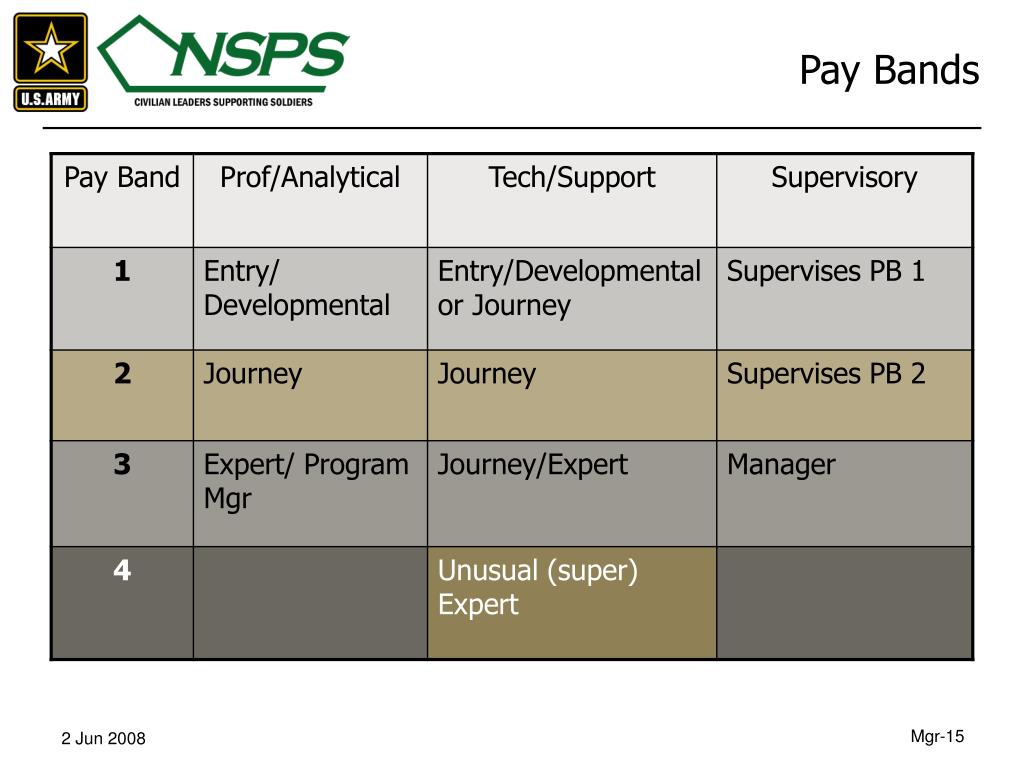 U.S.ARMY

NSPS
CIVILIAN LEADERS SUPPORTING SOLDIERS

Pay Bands

| Pay Band | Prof/Analytical | Tech/Support | Supervisory |
|---|---|---|---|
| **1** | Entry/ Developmental | Entry/Developmental or Journey | Supervises PB 1 |
| **2** | Journey | Journey | Supervises PB 2 |
| **3** | Expert/ Program Mgr | Journey/Expert | Manager |
| **4** | | Unusual (super) Expert | |

2 Jun 2008

Mgr-15